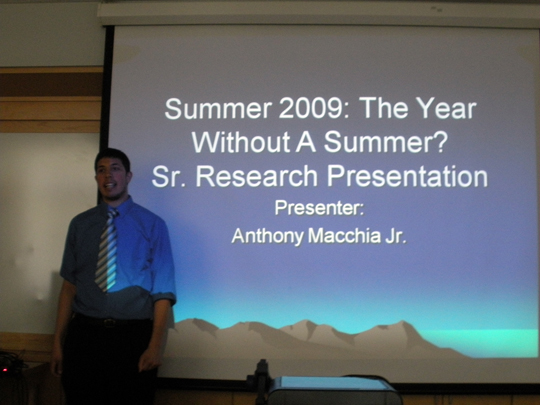 Summer 2009: The Year Without A Summer?
Sr. Research Presentation
Presenter:
Anthony Macchia Jr.